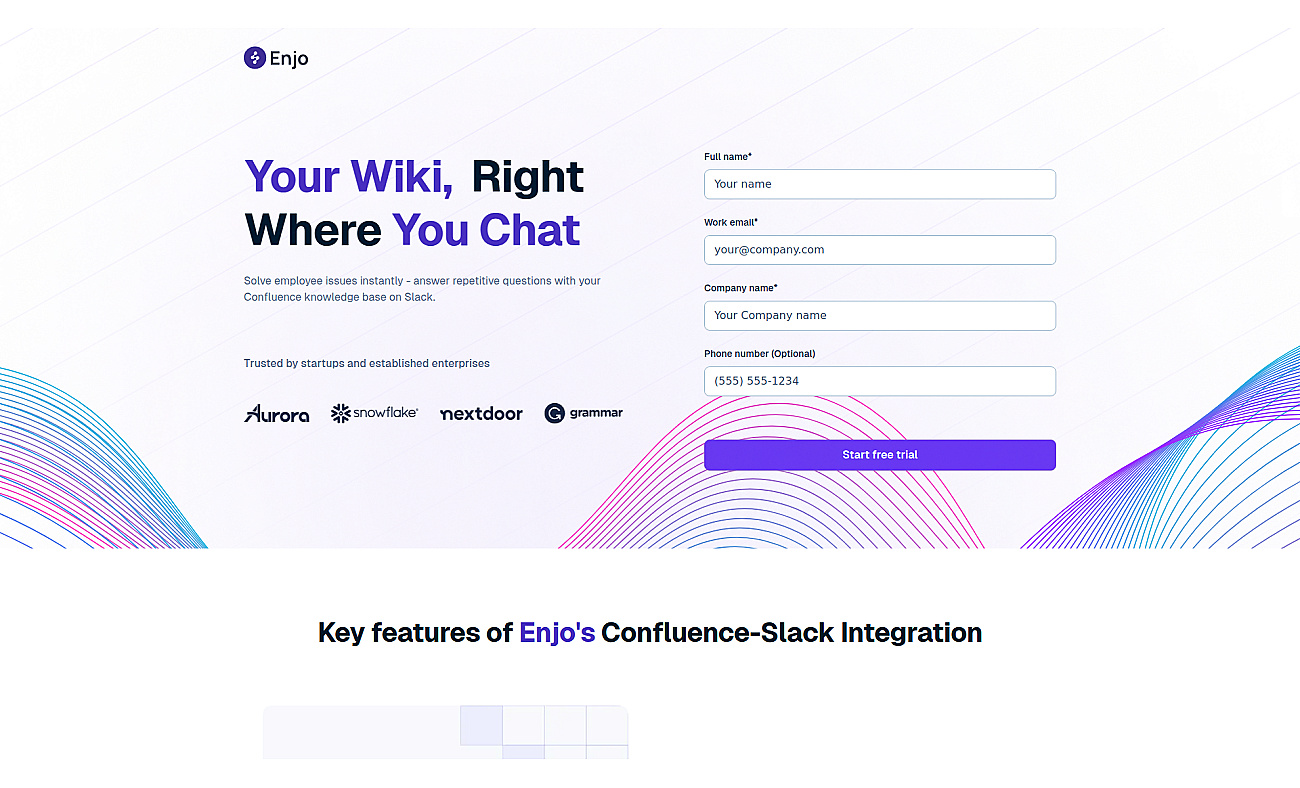 Enjo

Your Wiki, Right Where You Chat

Solve employee issues instantly - answer repetitive questions with your Confluence knowledge base on Slack.

Trusted by startups and established enterprises

Aurora snowflake nextdoor grammar

Full name*

Your name

Work email*

your@company.com

Company name*

Your Company name

Phone number (Optional)

(555) 555-1234

Start free trial

Key features of Enjo's Confluence-Slack Integration